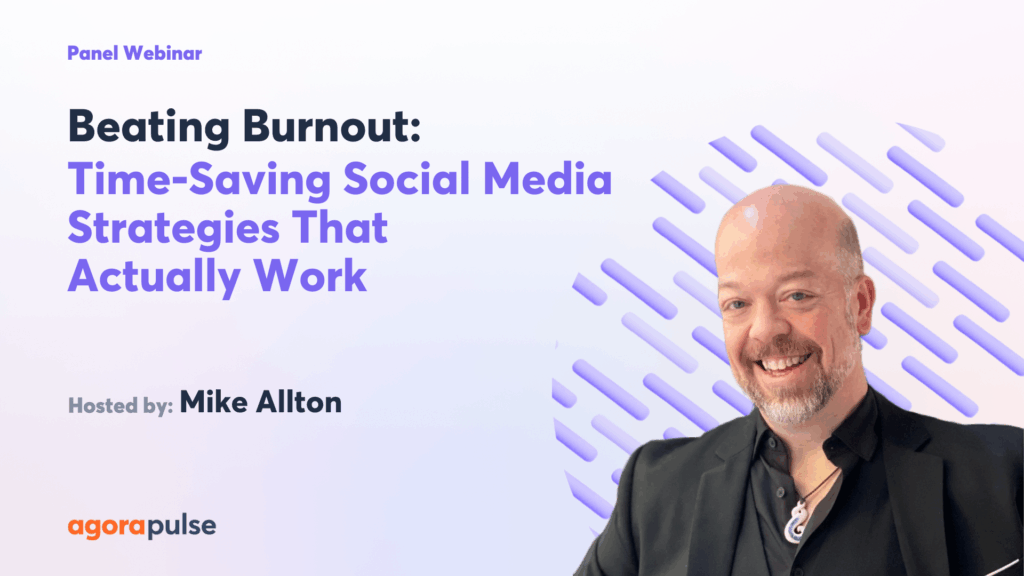 Panel Webinar

Beating Burnout:
Time-Saving Social Media Strategies That Actually Work

Hosted by: Mike Allton

agorapulse